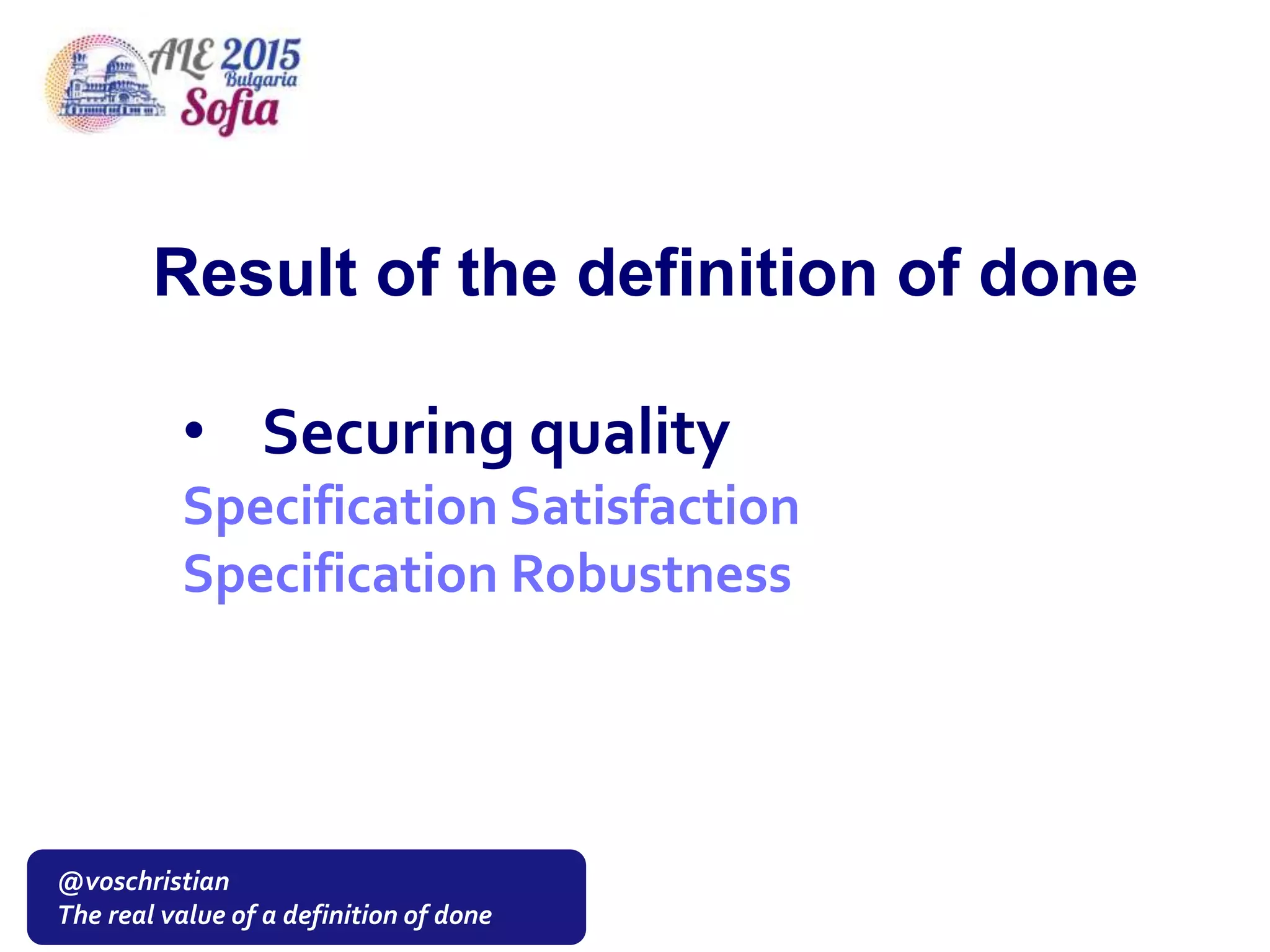 ALE 2015
Bulgaria
Sofia

Result of the definition of done

• Securing quality

Specification Satisfaction
Specification Robustness

@voschristian
The real value of a definition of done